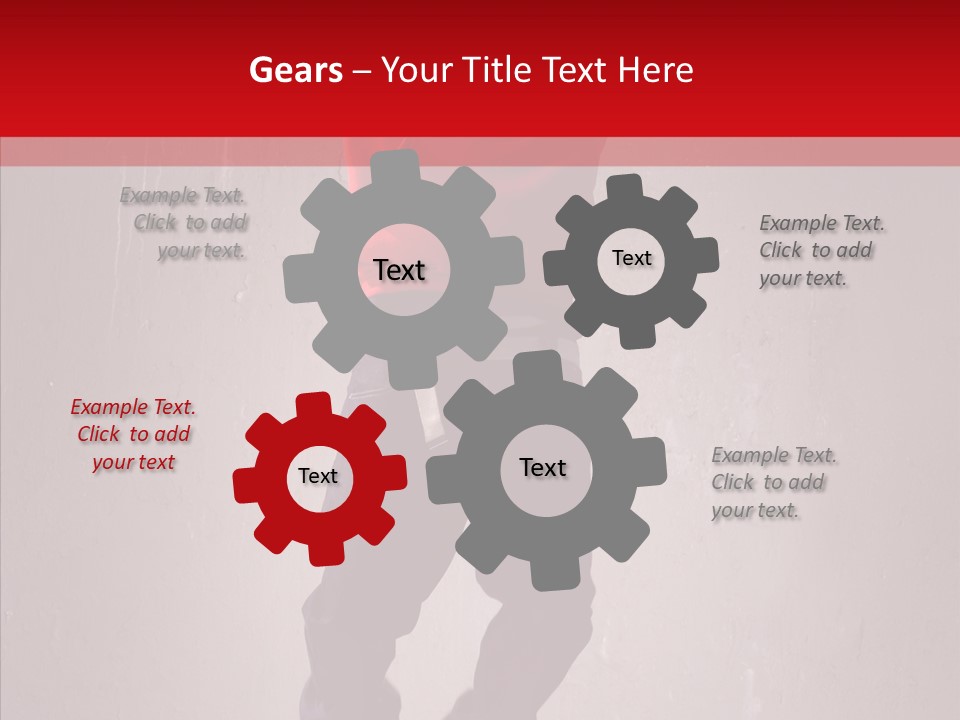 Gears – Your Title Text Here

Example Text. Click to add your text.

Text

Text

Example Text. Click to add your text.

Example Text. Click to add your text

Text

Text

Example Text. Click to add your text.